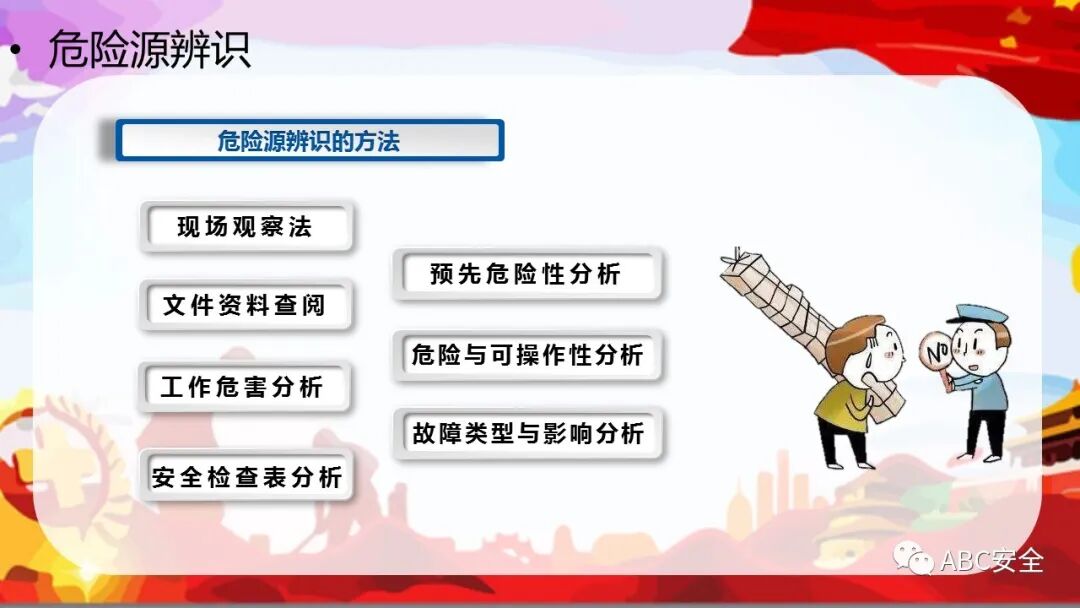 • 危险源辨识

危险源辨识的方法

现场观察法

文件资料查阅

工作危害分析

安全检查表分析

预先危险性分析

危险与可操作性分析

故障类型与影响分析

NO

ABC安全